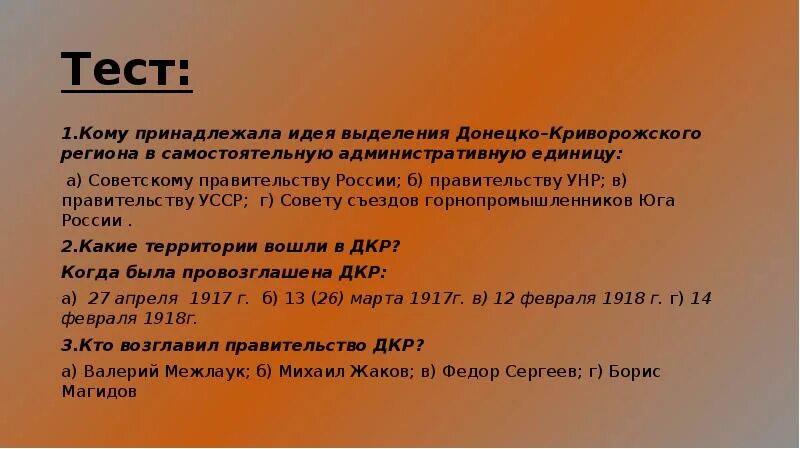 Тест:

1.Кому принадлежала идея выделения Донецко–Криворожского региона в самостоятельную административную единицу:

а) Советскому правительству России; б) правительству УНР; в) правительству УССР; г) Совету съездов горнопромышленников Юга России .

2.Какие территории вошли в ДКР?

Когда была провозглашена ДКР:

а) 27 апреля 1917 г. б) 13 (26) марта 1917г. в) 12 февраля 1918 г. г) 14 февраля 1918г.

3.Кто возглавил правительство ДКР?

а) Валерий Межлаук; б) Михаил Жаков; в) Федор Сергеев; г) Борис Магидов